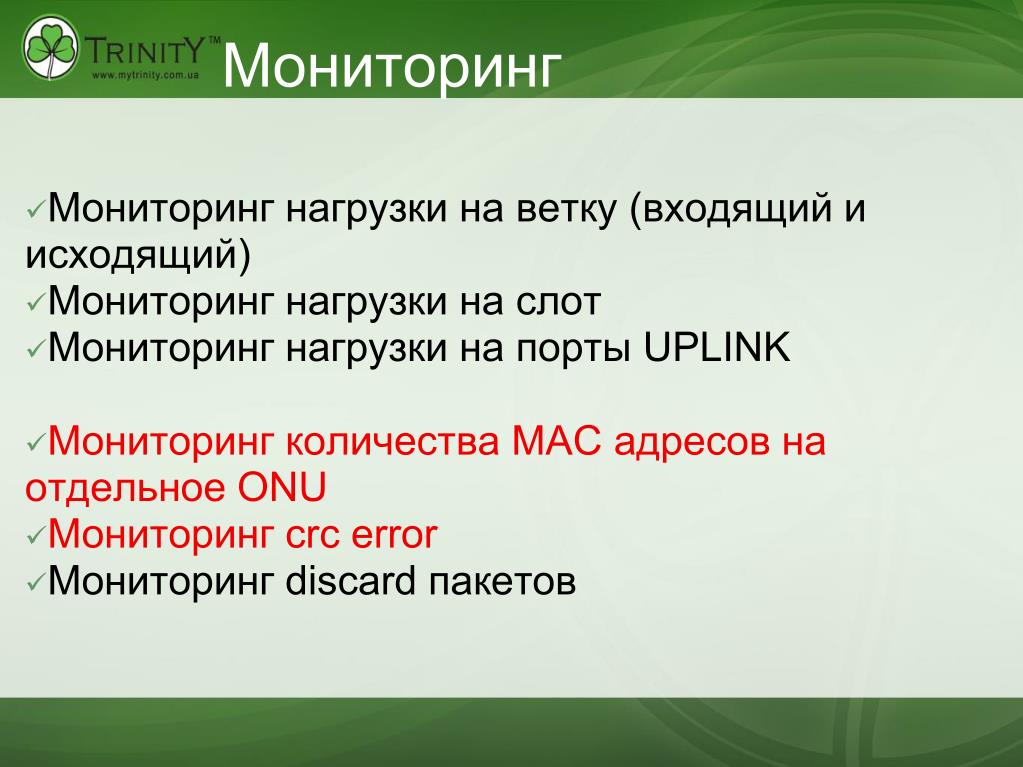 TRINITY™
www.mytrinity.com.ua

Мониторинг

✓Мониторинг нагрузки на ветку (входящий и исходящий)
✓Мониторинг нагрузки на слот
✓Мониторинг нагрузки на порты UPLINK

✓Мониторинг количества MAC адресов на отдельное ONU
✓Мониторинг crc error
✓Мониторинг discard пакетов